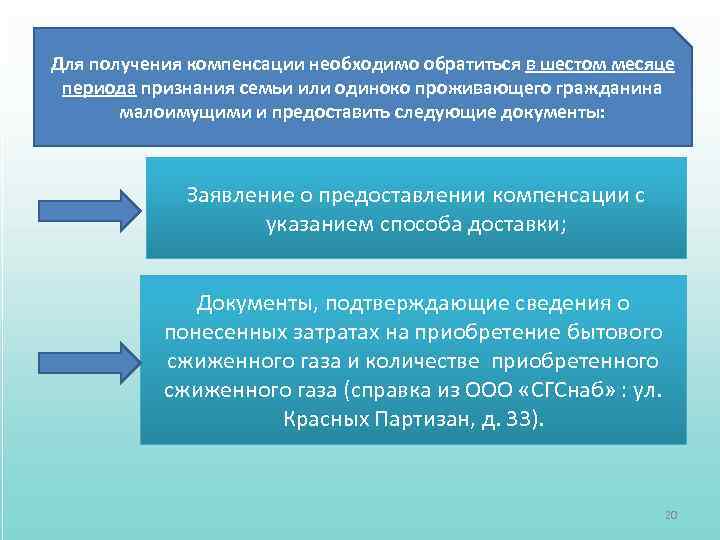 Для получения компенсации необходимо обратиться в шестом месяце периода признания семьи или одиноко проживающего гражданина малоимущими и предоставить следующие документы:

Заявление о предоставлении компенсации с указанием способа доставки;

Документы, подтверждающие сведения о понесенных затратах на приобретение бытового сжиженного газа и количестве приобретенного сжиженного газа (справка из ООО «СГСнаб» : ул. Красных Партизан, д. 33).

20